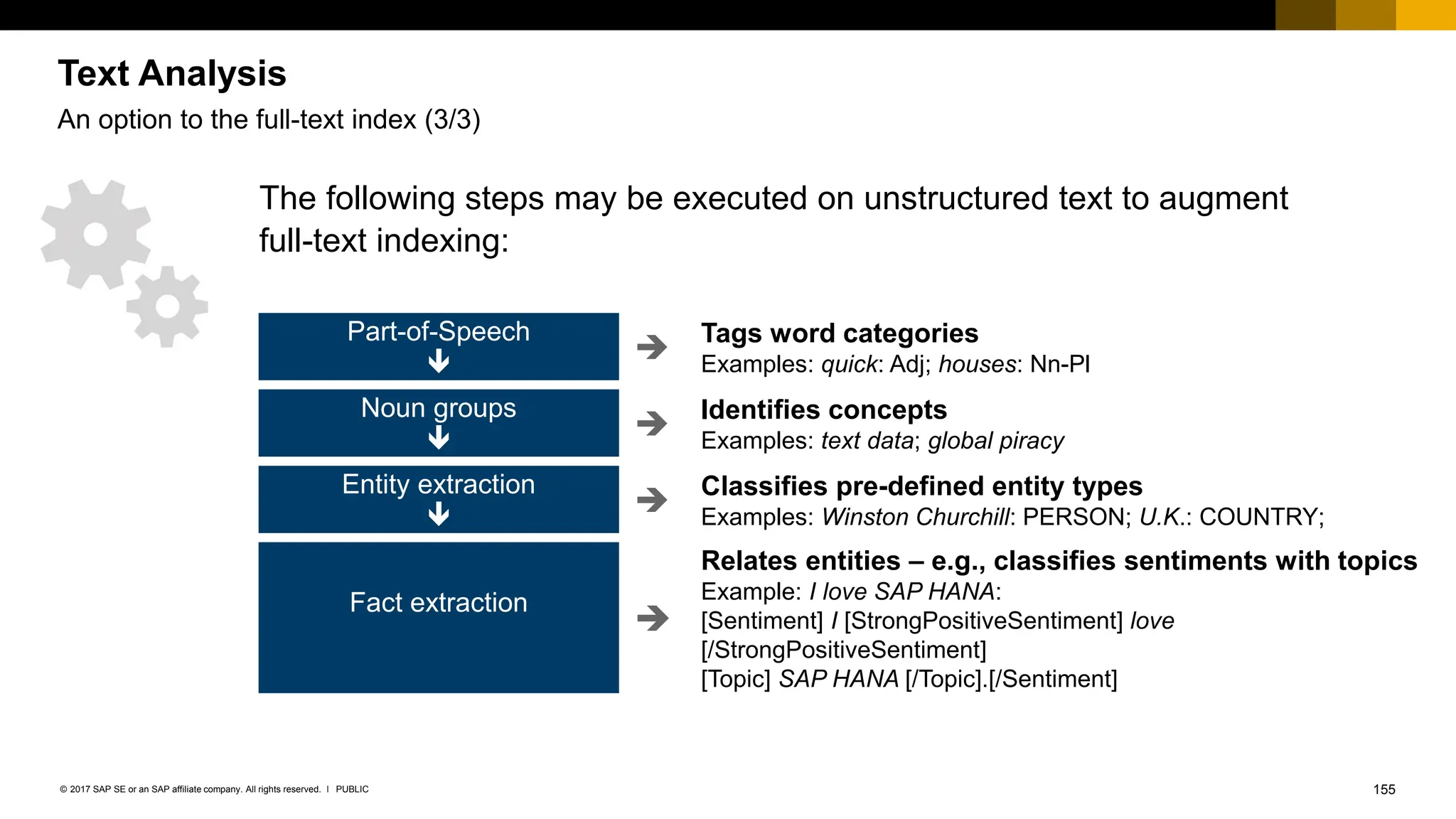 Text Analysis
An option to the full-text index (3/3)

The following steps may be executed on unstructured text to augment full-text indexing:

Part-of-Speech
Noun groups
Entity extraction
Fact extraction

Tags word categories
Examples: quick: Adj; houses: Nn-Pl

Identifies concepts
Examples: text data; global piracy

Classifies pre-defined entity types
Examples: Winston Churchill: PERSON; U.K.: COUNTRY;

Relates entities – e.g., classifies sentiments with topics
Example: I love SAP HANA:
[Sentiment] I [StrongPositiveSentiment] love [/StrongPositiveSentiment]
[Topic] SAP HANA [/Topic].[/Sentiment]

© 2017 SAP SE or an SAP affiliate company. All rights reserved. I PUBLIC

155